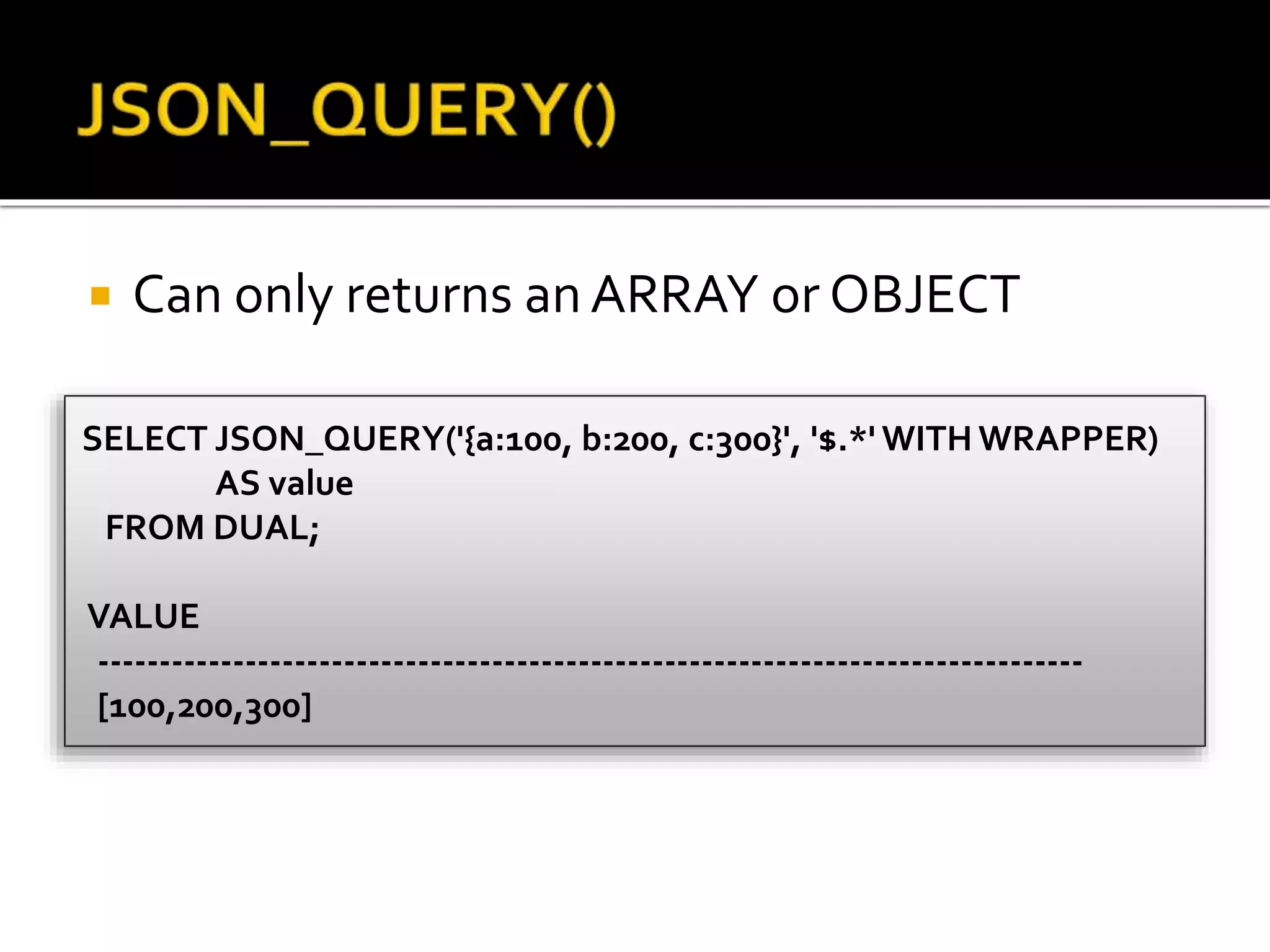 JSON_QUERY()

Can only returns an ARRAY or OBJECT

SELECT JSON_QUERY('{a:100, b:200, c:300}', '$.*' WITH WRAPPER)
AS value
FROM DUAL;

VALUE
--------------------------------------------------------------------------------
[100,200,300]